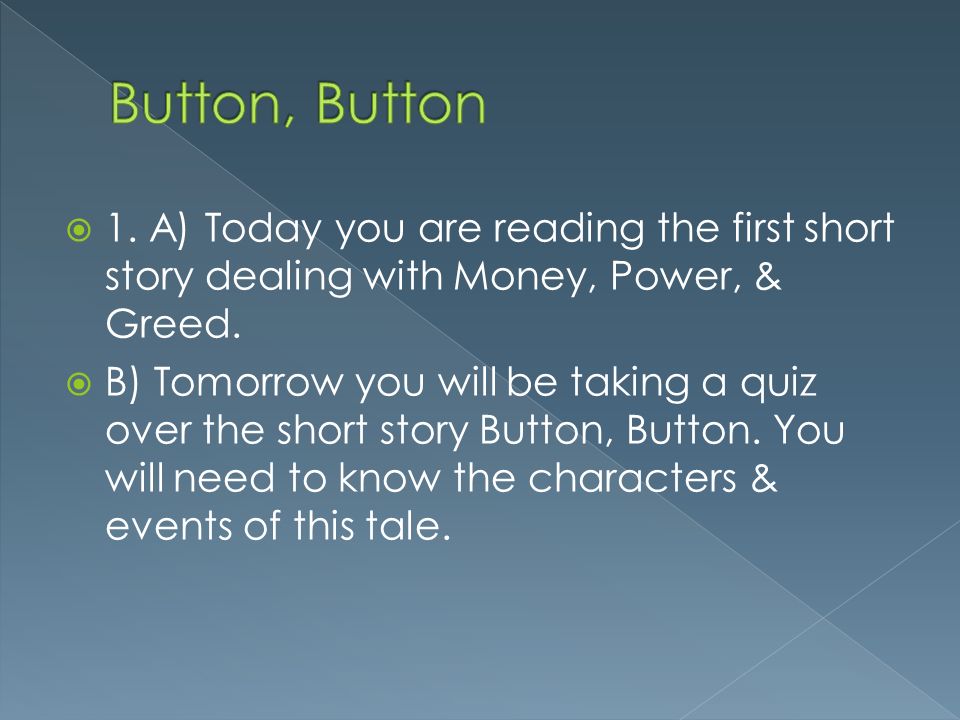 Button, Button

1. A) Today you are reading the first short story dealing with Money, Power, & Greed.

B) Tomorrow you will be taking a quiz over the short story Button, Button. You will need to know the characters & events of this tale.